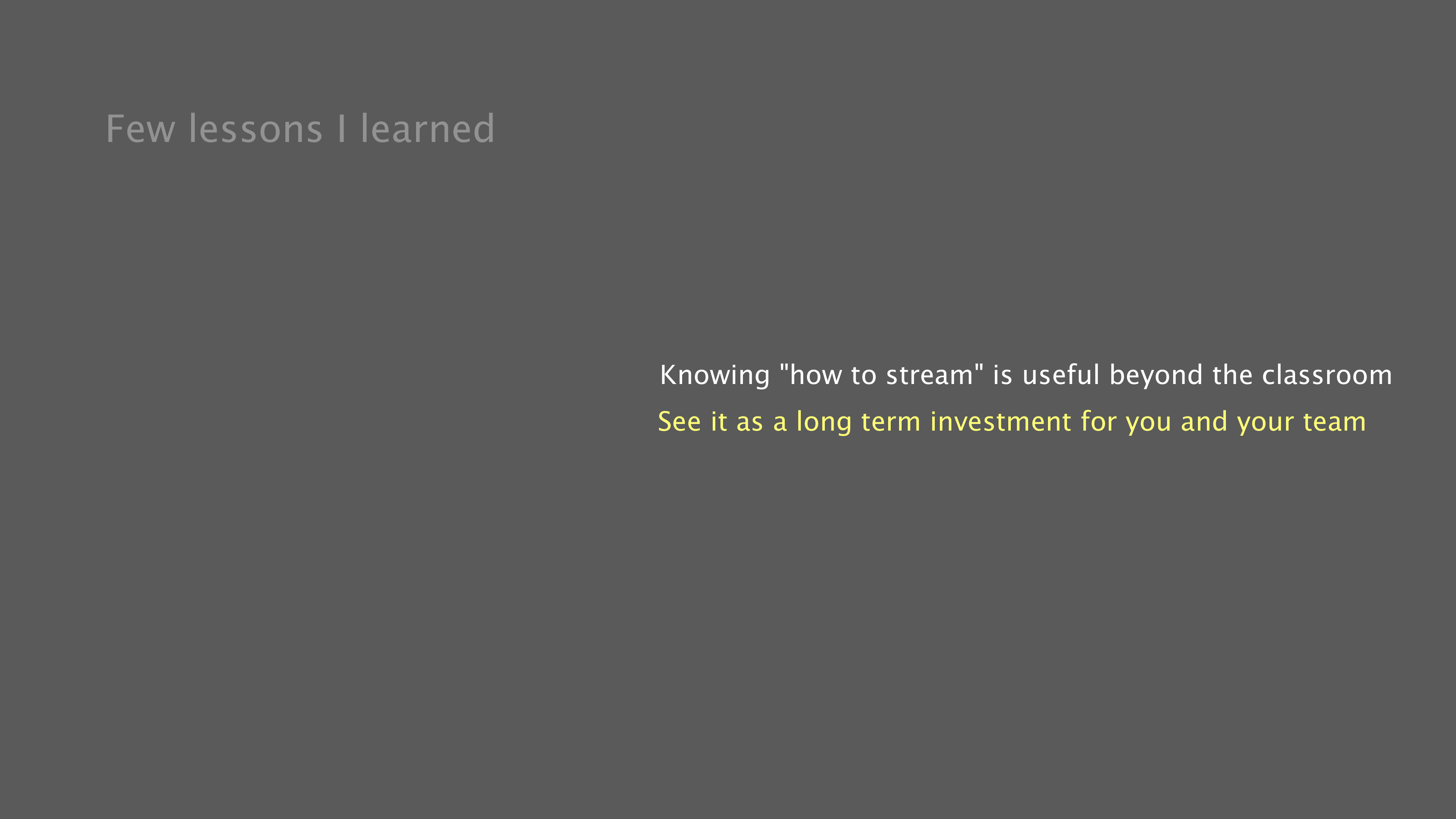 Few lessons I learned

Knowing "how to stream" is useful beyond the classroom

See it as a long term investment for you and your team